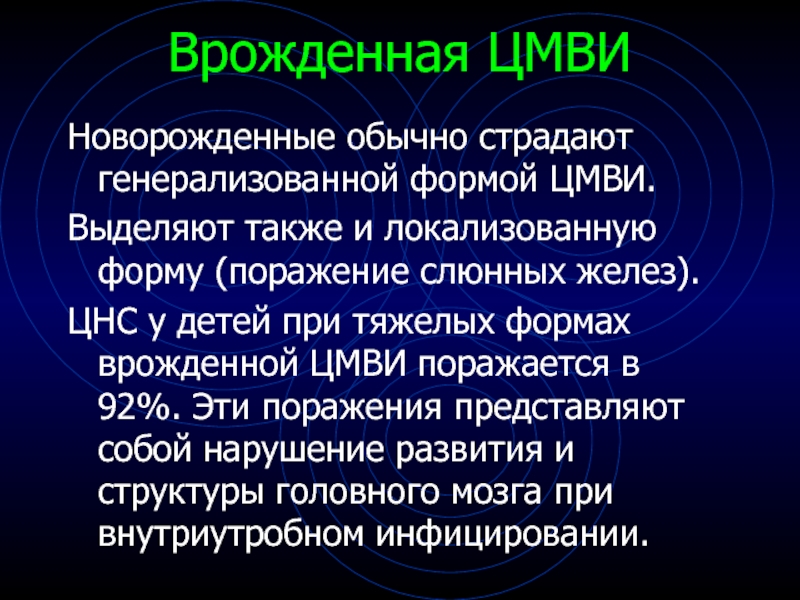 Врожденная ЦМВИ

Новорожденные обычно страдают генерализованной формой ЦМВИ.

Выделяют также и локализованную форму (поражение слюнных желез).

ЦНС у детей при тяжелых формах врожденной ЦМВИ поражается в 92%. Эти поражения представляют собой нарушение развития и структуры головного мозга при внутриутробном инфицировании.